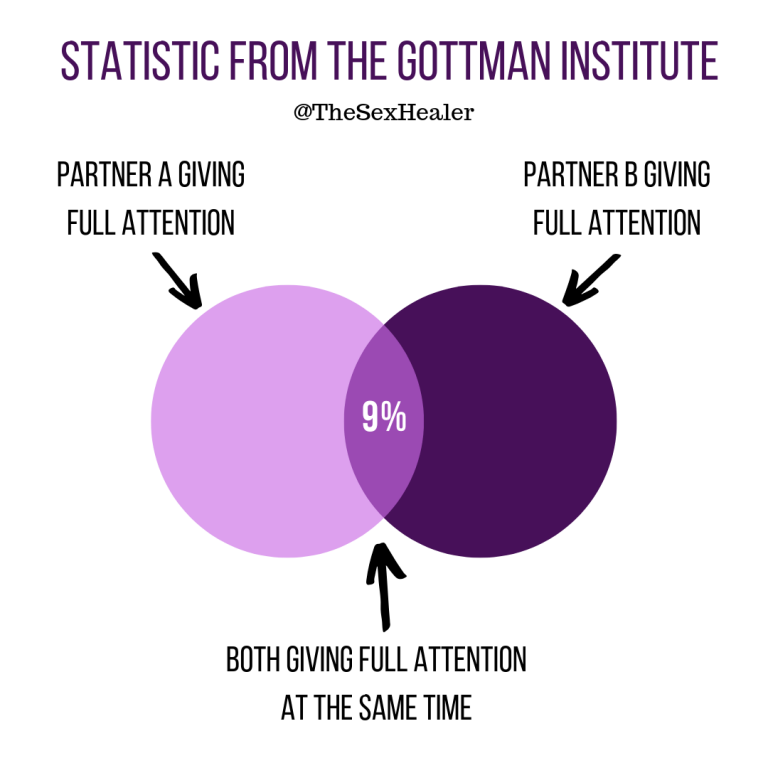 STATISTIC FROM THE GOTTMAN INSTITUTE

@TheSexHealer

PARTNER A GIVING FULL ATTENTION

PARTNER B GIVING FULL ATTENTION

9%

BOTH GIVING FULL ATTENTION AT THE SAME TIME